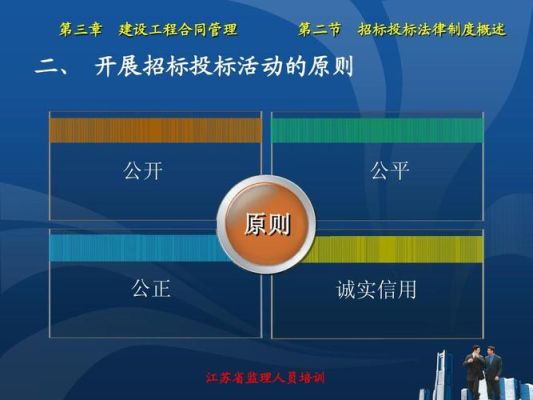 第三章　建设工程合同管理　　第二节　招标投标法律制度概述

二、 开展招标投标活动的原则

公开

公平

原则

公正

诚实信用

江苏省监理人员培训